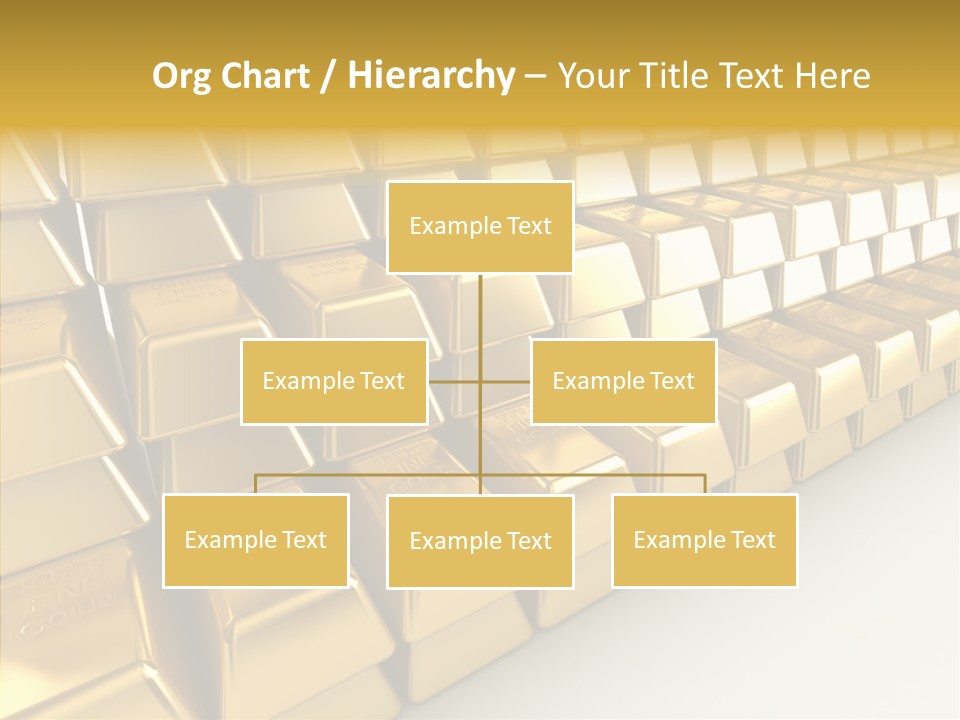 Org Chart / Hierarchy – Your Title Text Here

Example Text

Example Text

Example Text

Example Text

Example Text

Example Text